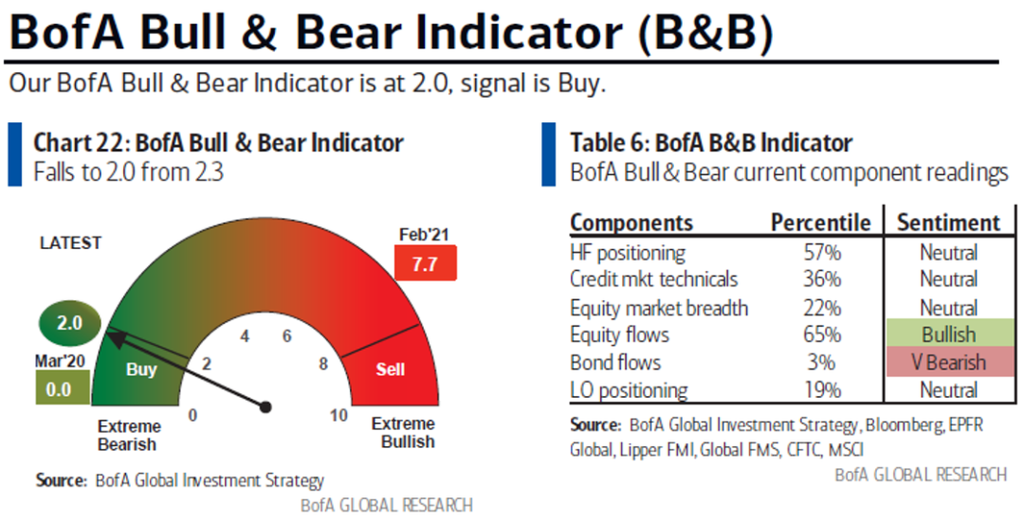 BofA Bull & Bear Indicator (B&B)

Our BofA Bull & Bear Indicator is at 2.0, signal is Buy.

Chart 22: BofA Bull & Bear Indicator
Falls to 2.0 from 2.3

LATEST

2.0

Mar'20
0.0

Feb'21
7.7

Buy

Sell

0 2 4 6 8 10

Extreme Bearish

Extreme Bullish

Source: BofA Global Investment Strategy

BofA GLOBAL RESEARCH

Table 6: BofA B&B Indicator
BofA Bull & Bear current component readings

| Components | Percentile | Sentiment |
|---|---|---|
| HF positioning | 57% | Neutral |
| Credit mkt technicals | 36% | Neutral |
| Equity market breadth | 22% | Neutral |
| Equity flows | 65% | Bullish |
| Bond flows | 3% | V Bearish |
| LO positioning | 19% | Neutral |

Source: BofA Global Investment Strategy, Bloomberg, EPFR Global, Lipper FMI, Global FMS, CFTC, MSCI

BofA GLOBAL RESEARCH